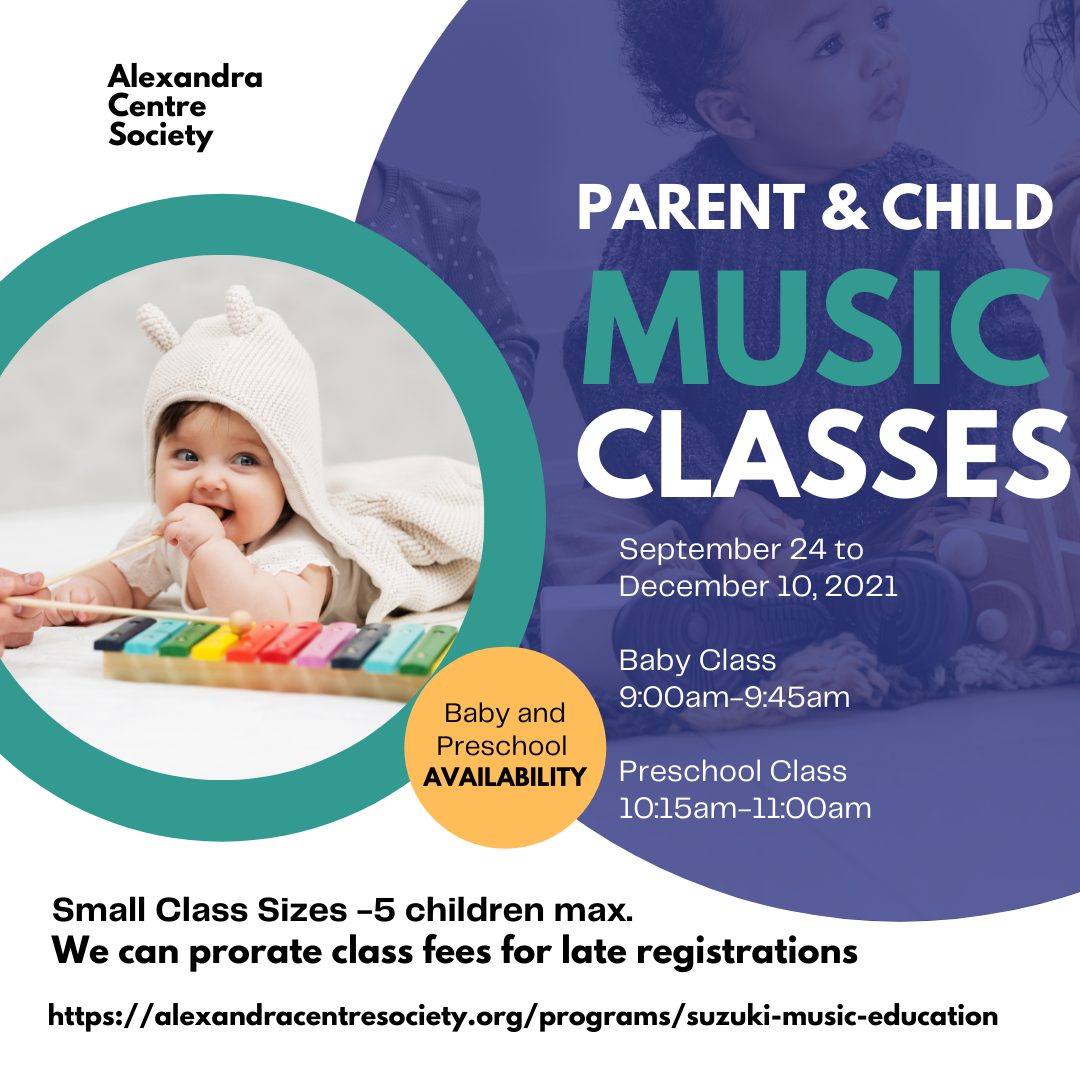 Alexandra Centre Society

PARENT & CHILD

MUSIC CLASSES

September 24 to December 10, 2021

Baby Class
9:00am-9:45am

Preschool Class
10:15am-11:00am

Baby and Preschool AVAILABILITY

Small Class Sizes -5 children max.
We can prorate class fees for late registrations

https://alexandracentresociety.org/programs/suzuki-music-education